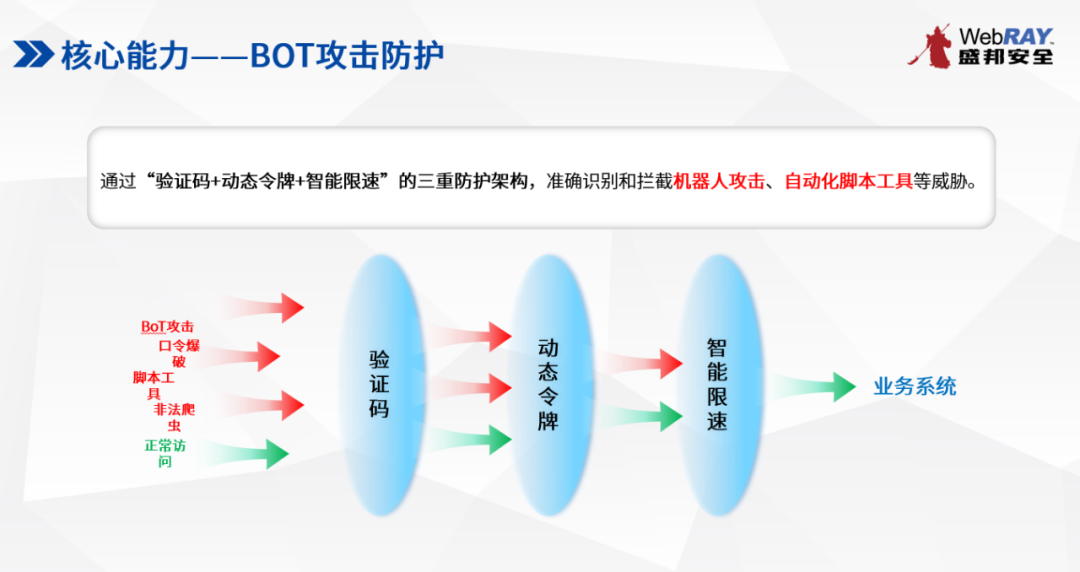 核心能力——BOT攻击防护

WebRAY
盛邦安全

通过“验证码+动态令牌+智能限速”的三重防护架构，准确识别和拦截机器人攻击、自动化脚本工具等威胁。

BoT攻击
口令爆破
脚本工具
非法爬虫
正常访问

验证码

动态令牌

智能限速

业务系统